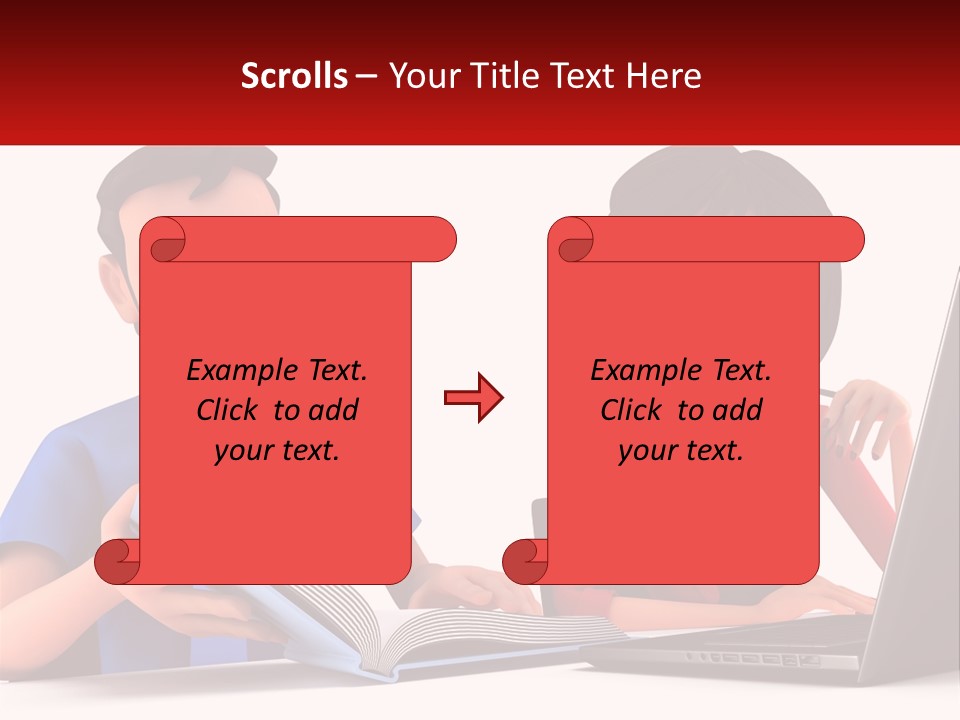 Scrolls – Your Title Text Here

Example Text. Click to add your text.

Example Text. Click to add your text.